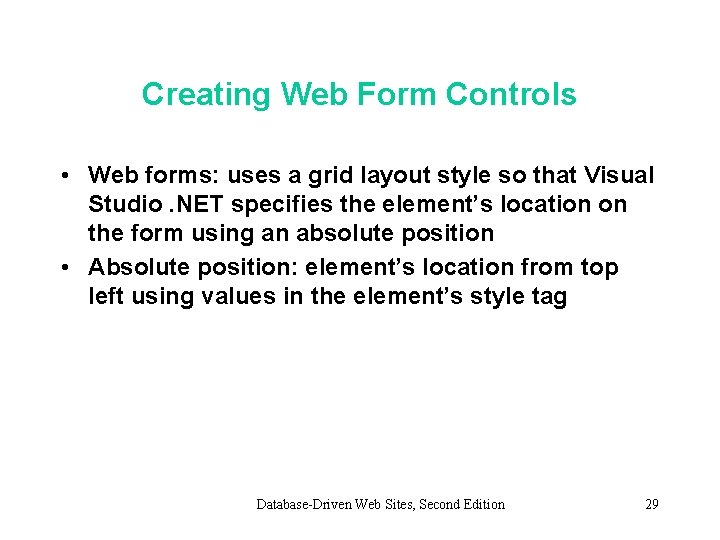 Creating Web Form Controls

• Web forms: uses a grid layout style so that Visual Studio .NET specifies the element’s location on the form using an absolute position

• Absolute position: element’s location from top left using values in the element’s style tag

Database-Driven Web Sites, Second Edition

29